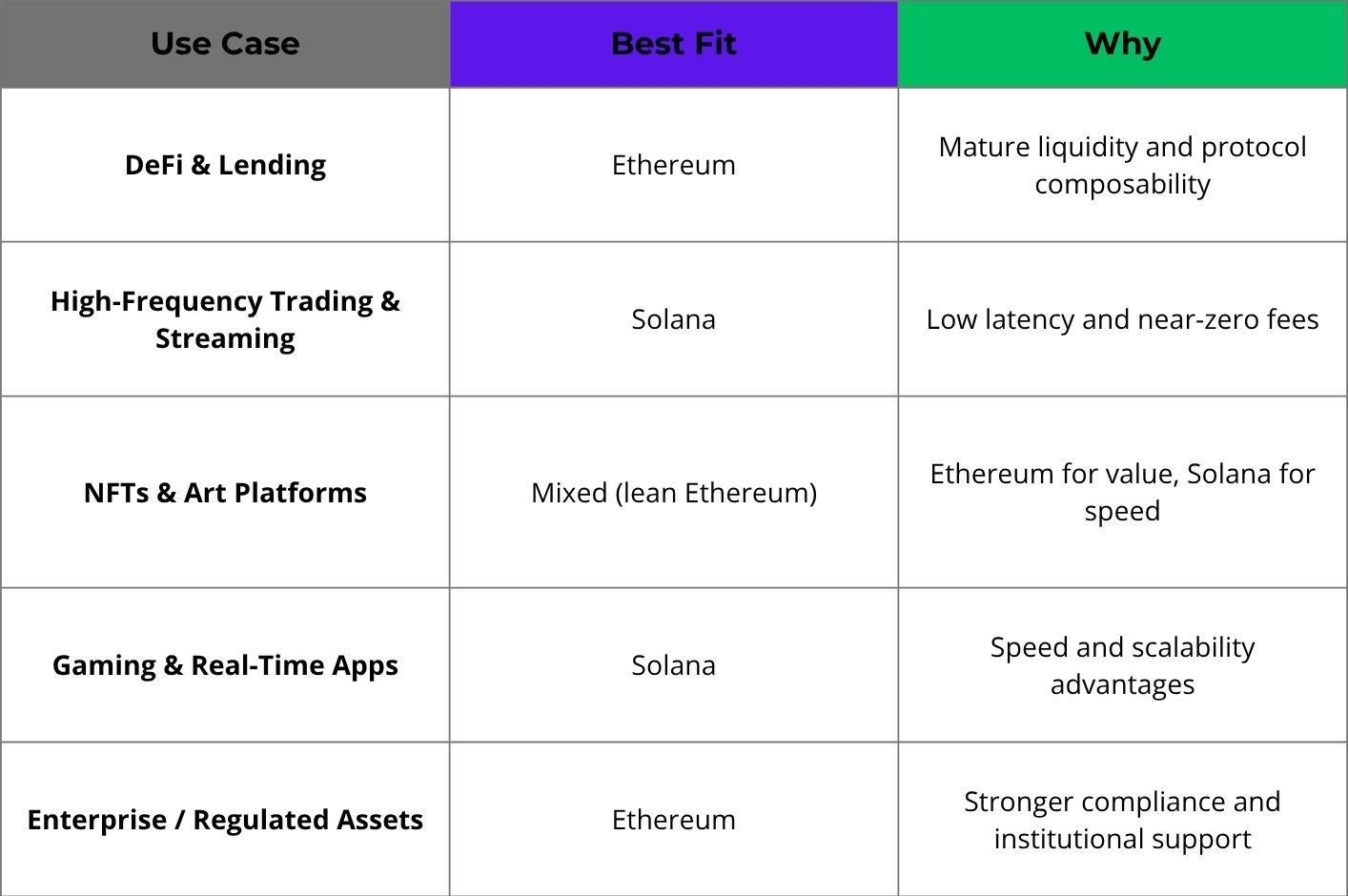 | Use Case | Best Fit | Why |
|---|---|---|
| DeFi & Lending | Ethereum | Mature liquidity and protocol composability |
| High-Frequency Trading & Streaming | Solana | Low latency and near-zero fees |
| NFTs & Art Platforms | Mixed (lean Ethereum) | Ethereum for value, Solana for speed |
| Gaming & Real-Time Apps | Solana | Speed and scalability advantages |
| Enterprise / Regulated Assets | Ethereum | Stronger compliance and institutional support |